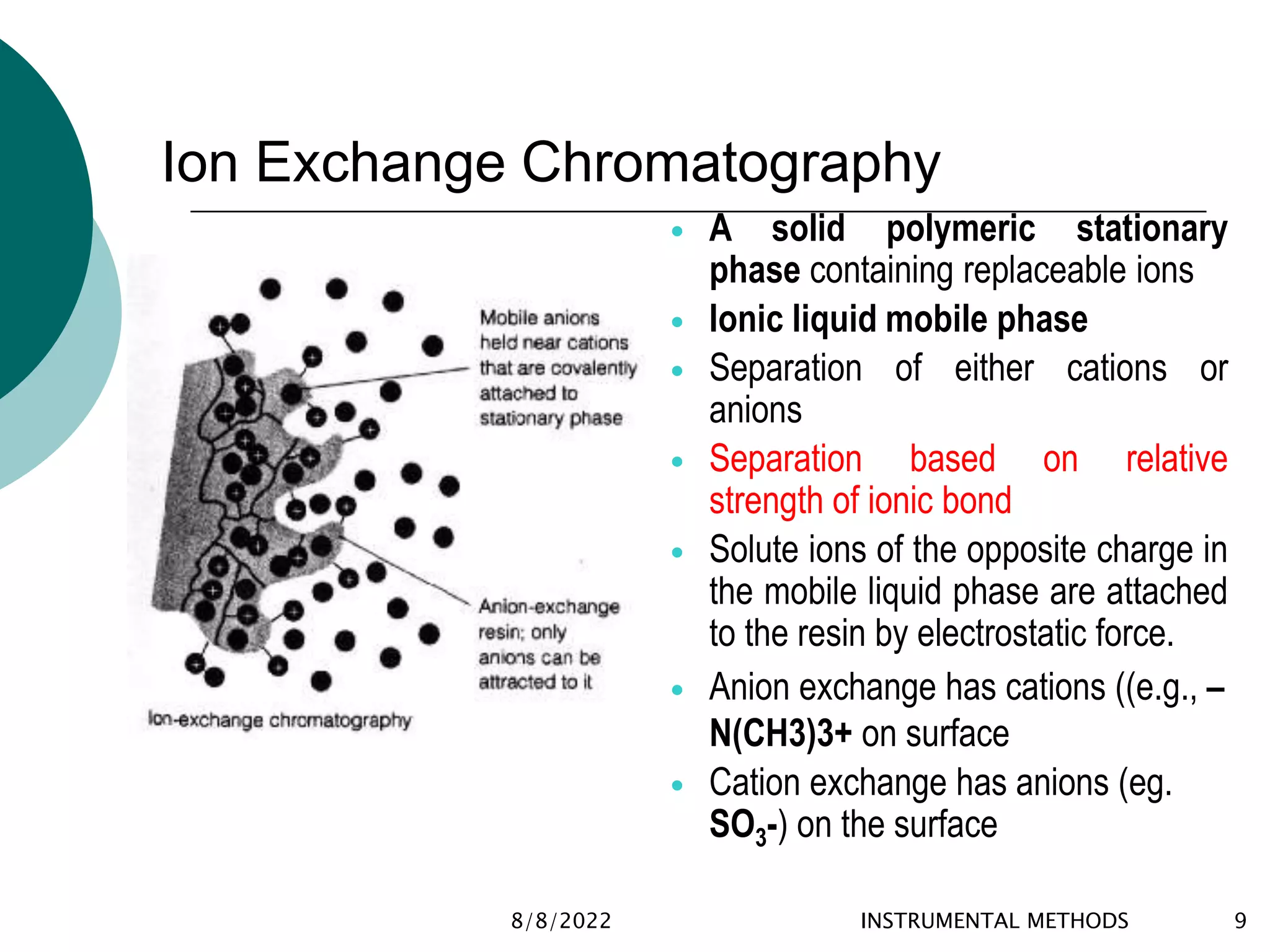 Ion Exchange Chromatography

Mobile anions held near cations that are covalently attached to stationary phase

Anion-exchange resin; only anions can be attracted to it

Ion-exchange chromatography

- A solid polymeric stationary phase containing replaceable ions
- Ionic liquid mobile phase
- Separation of either cations or anions
- Separation based on relative strength of ionic bond
- Solute ions of the opposite charge in the mobile liquid phase are attached to the resin by electrostatic force.
- Anion exchange has cations ((e.g., –N(CH3)3+ on surface
- Cation exchange has anions (eg. $SO_3$-) on the surface

8/8/2022 INSTRUMENTAL METHODS 9